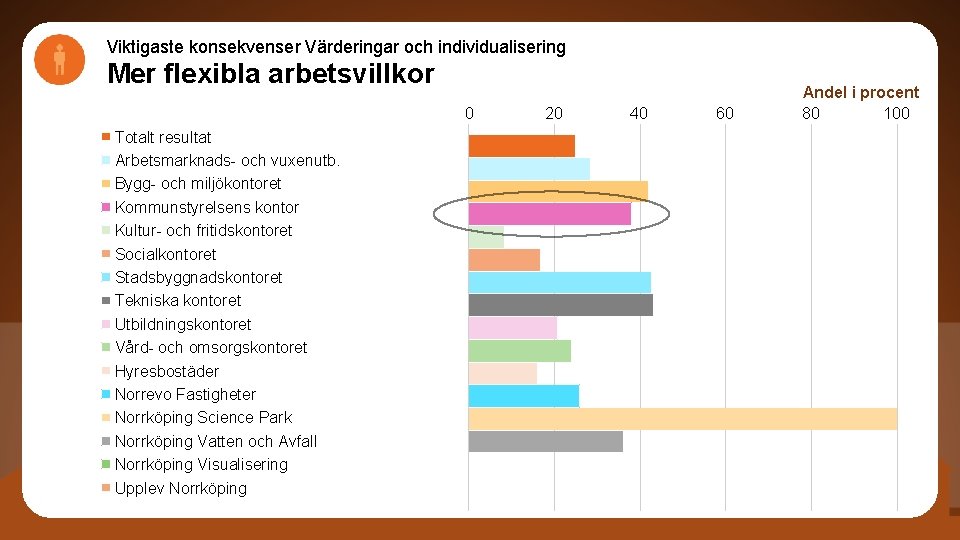 Viktigaste konsekvenser Värderingar och individualisering
Mer flexibla arbetsvillkor

Andel i procent

0 20 40 60 80 100

Totalt resultat
Arbetsmarknads- och vuxenutb.
Bygg- och miljökontoret
Kommunstyrelsens kontor
Kultur- och fritidskontoret
Socialkontoret
Stadsbyggnadskontoret
Tekniska kontoret
Utbildningskontoret
Vård- och omsorgskontoret
Hyresbostäder
Norrevo Fastigheter
Norrköping Science Park
Norrköping Vatten och Avfall
Norrköping Visualisering
Upplev Norrköping